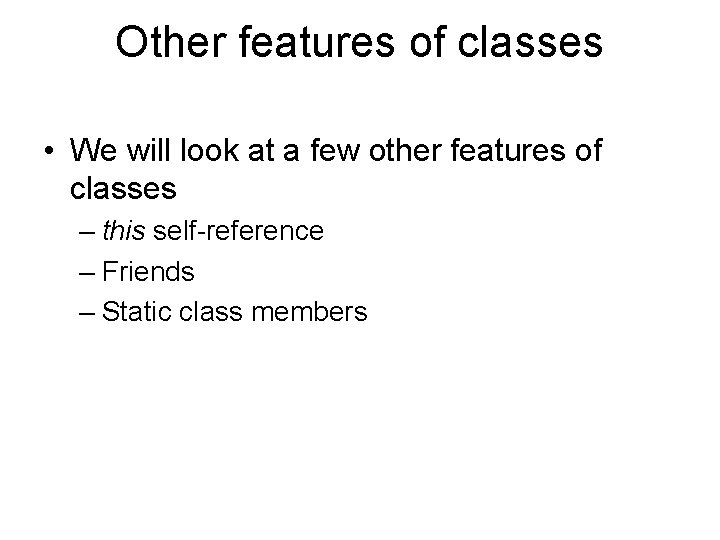 Other features of classes

• We will look at a few other features of classes
– this self-reference
– Friends
– Static class members